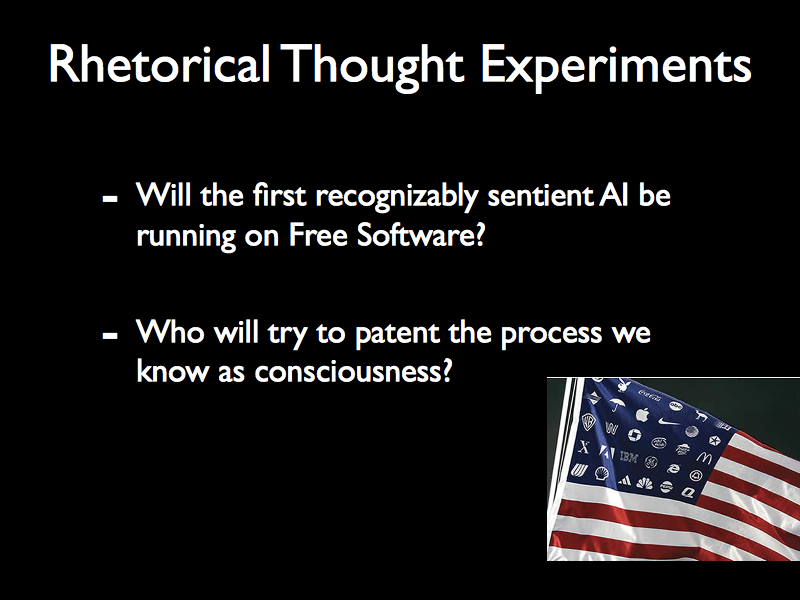 Rhetorical Thought Experiments

- Will the first recognizably sentient AI be running on Free Software?

- Who will try to patent the process we know as consciousness?

IBM